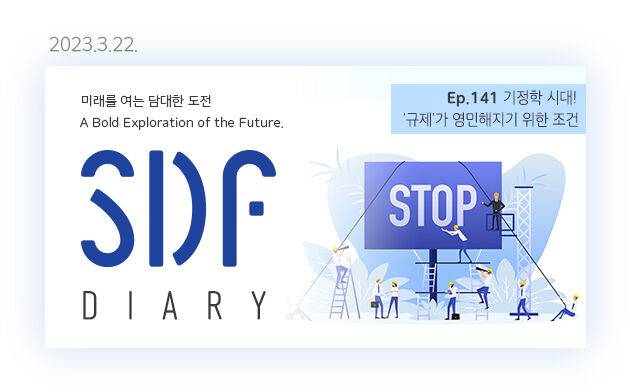 2023.3.22.

미래를 여는 담대한 도전
A Bold Exploration of the Future.

Ep.141 기정학 시대!
'규제'가 영민해지기 위한 조건

SDF
DIARY

STOP